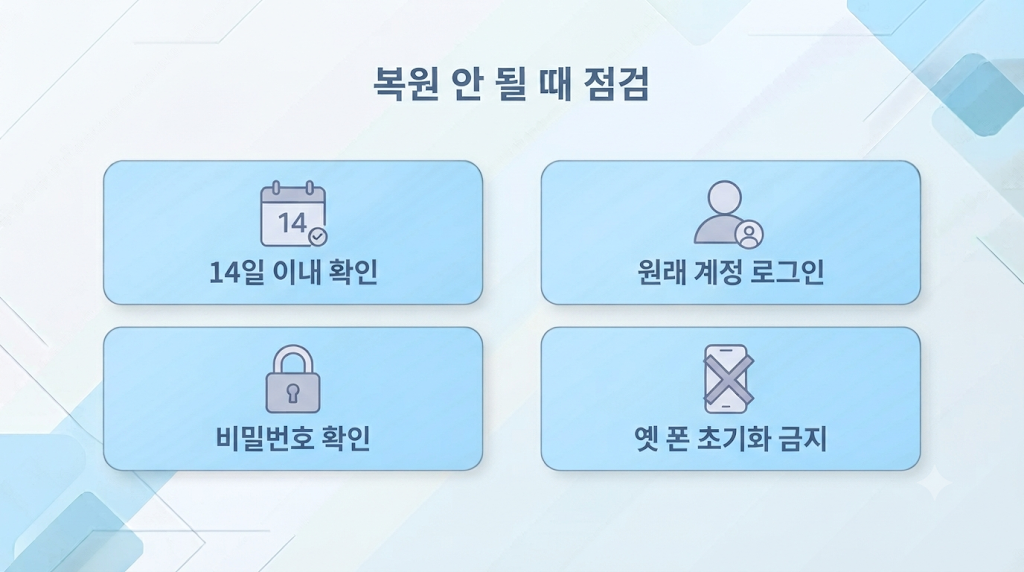 복원 안 될 때 점검

14

14일 이내 확인

원래 계정 로그인

비밀번호 확인

옛 폰 초기화 금지